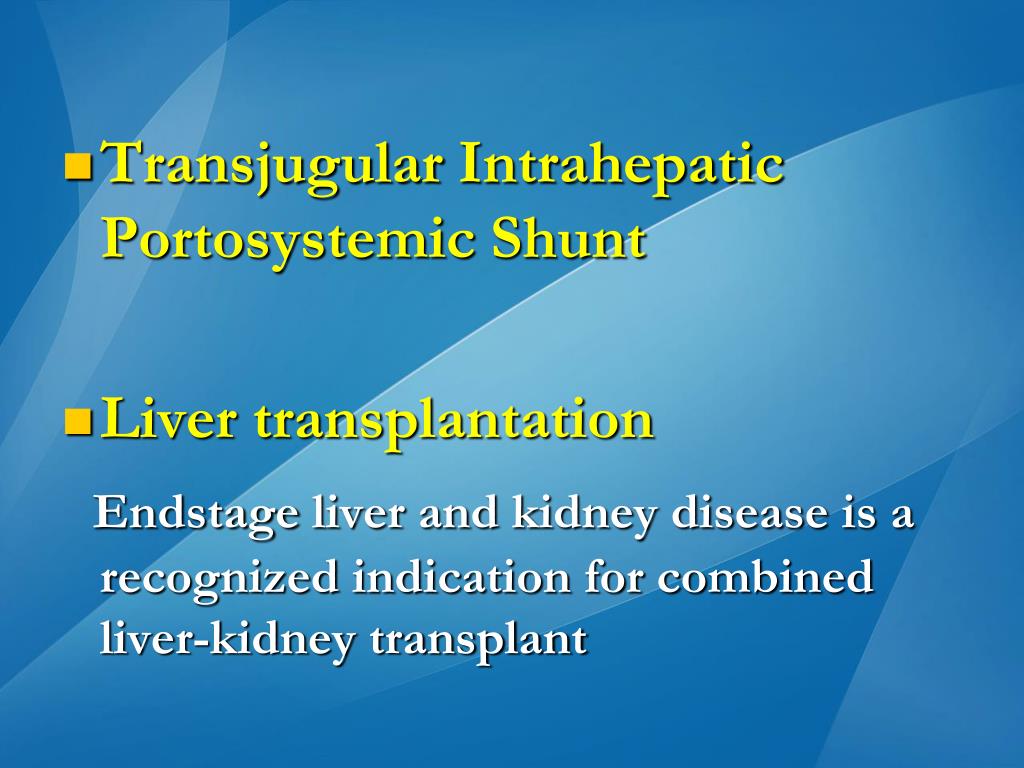 Transjugular Intrahepatic Portosystemic Shunt

Liver transplantation

Endstage liver and kidney disease is a recognized indication for combined liver-kidney transplant